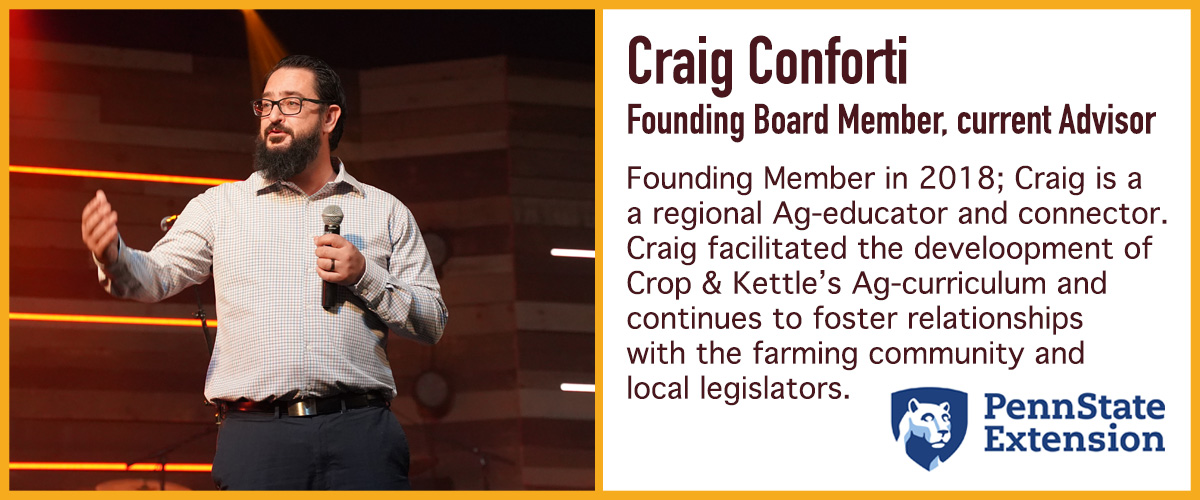 Craig Conforti
Founding Board Member, current Advisor

Founding Member in 2018; Craig is a a regional Ag-educator and connector. Craig facilitated the develoopment of Crop & Kettle's Ag-curriculum and continues to foster relationships with the farming community and local legislators.

PennState Extension